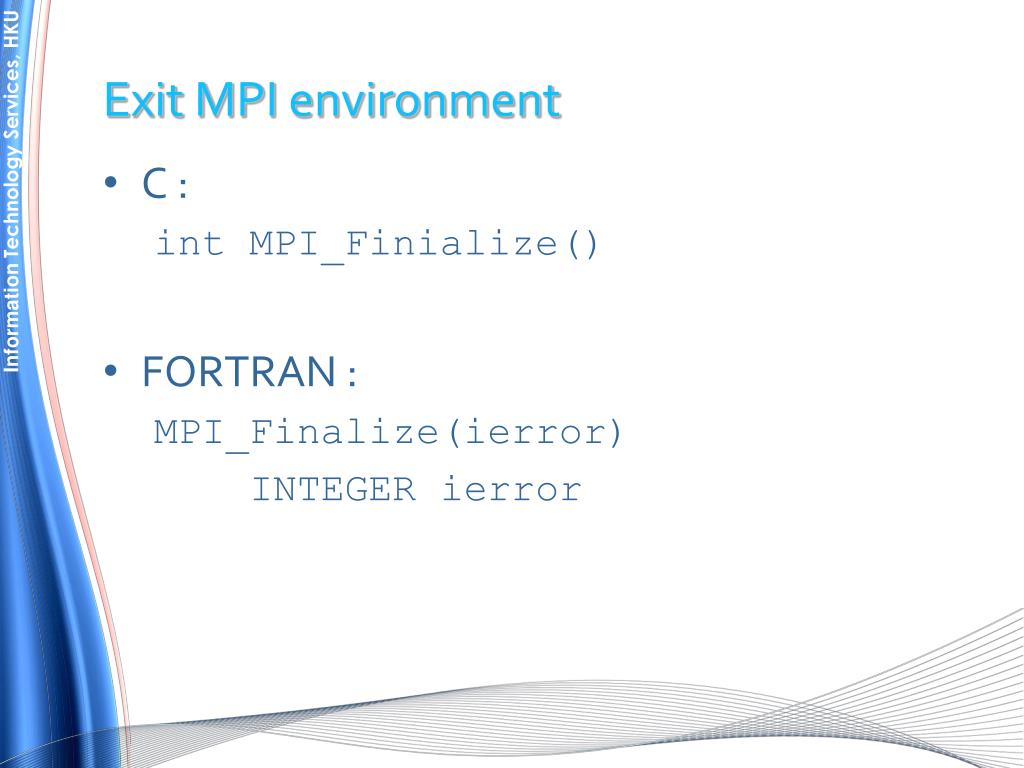 Information Technology Services, HKU

Exit MPI environment

• C:
int MPI_Finialize()

• FORTRAN:
MPI_Finalize(ierror)
INTEGER ierror